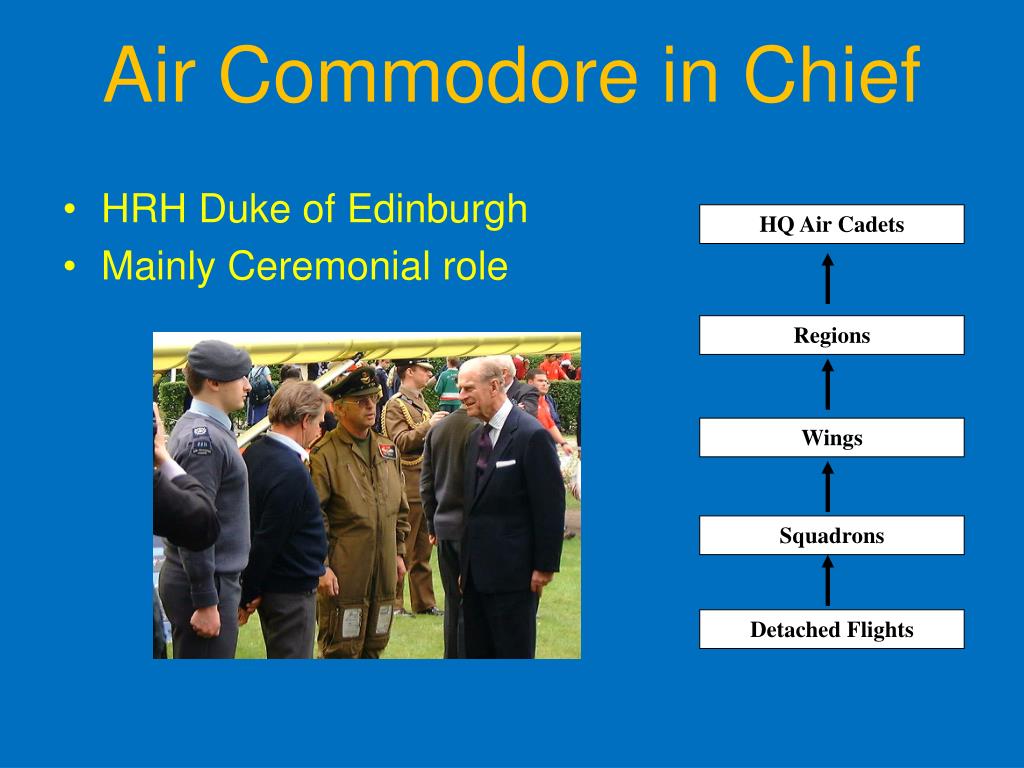 Air Commodore in Chief

• HRH Duke of Edinburgh
• Mainly Ceremonial role

HQ Air Cadets

Regions

Wings

Squadrons

Detached Flights